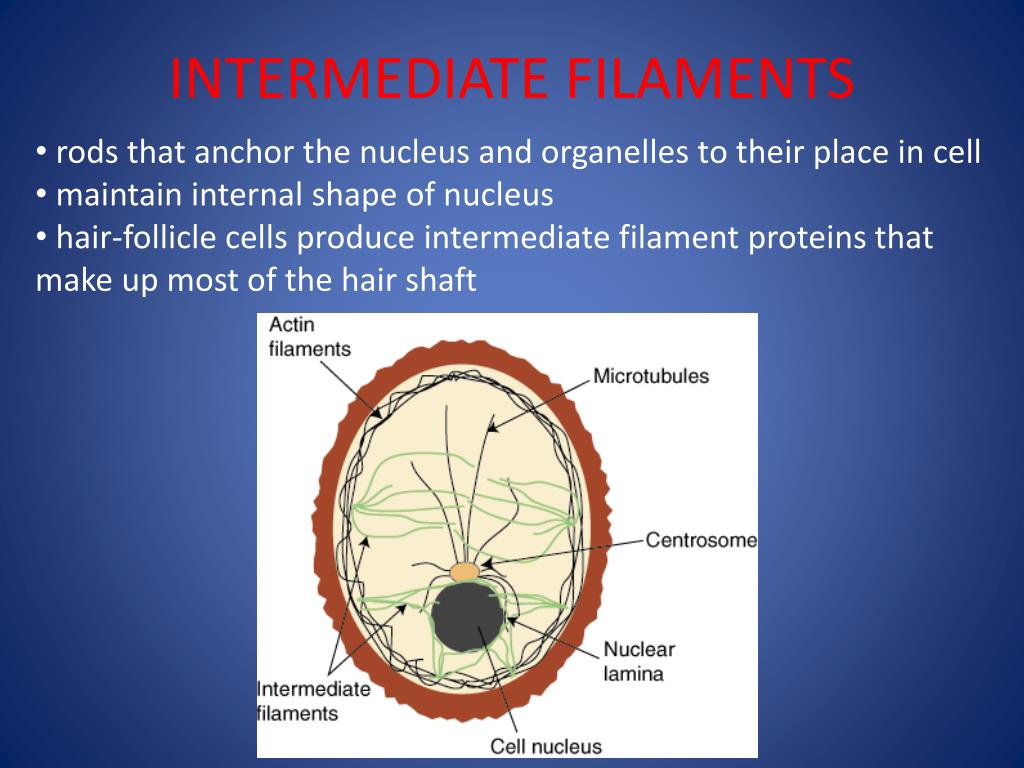 INTERMEDIATE FILAMENTS

• rods that anchor the nucleus and organelles to their place in cell
• maintain internal shape of nucleus
• hair-follicle cells produce intermediate filament proteins that make up most of the hair shaft

Actin filaments
Microtubules
Centrosome
Nuclear lamina
Intermediate filaments
Cell nucleus